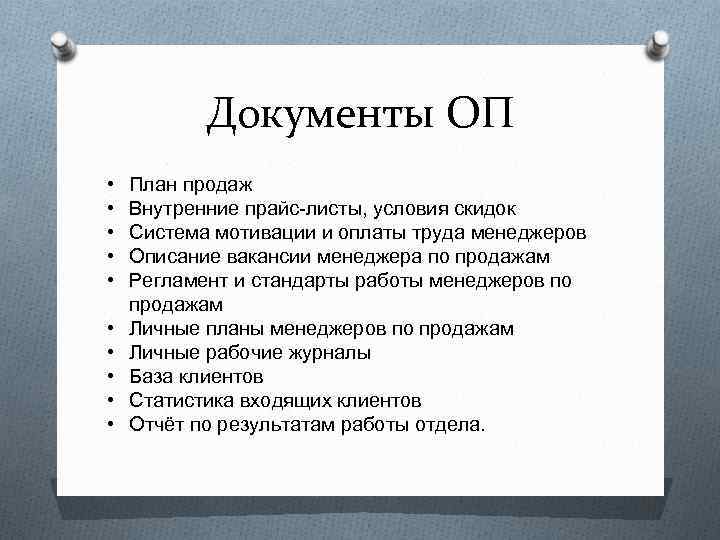 Документы ОП

• План продаж
• Внутренние прайс-листы, условия скидок
• Система мотивации и оплаты труда менеджеров
• Описание вакансии менеджера по продажам
• Регламент и стандарты работы менеджеров по продажам
• Личные планы менеджеров по продажам
• Личные рабочие журналы
• База клиентов
• Статистика входящих клиентов
• Отчёт по результатам работы отдела.